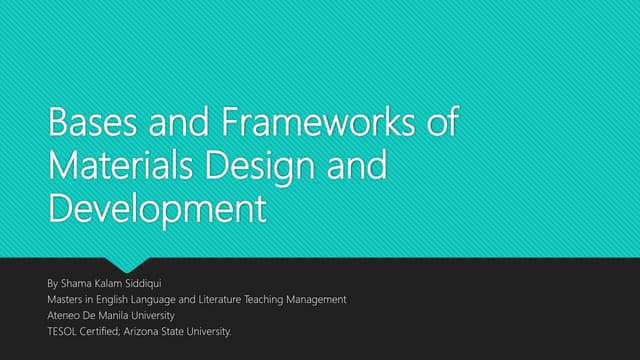 Bases and Frameworks of Materials Design and Development

By Shama Kalam Siddiqui
Masters in English Language and Literature Teaching Management
Ateneo De Manila University
TESOL Certified; Arizona State University.